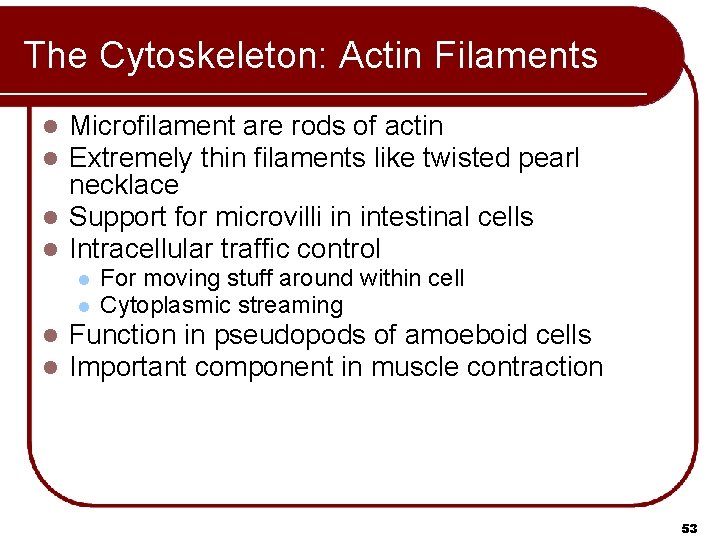 The Cytoskeleton: Actin Filaments

- Microfilament are rods of actin
- Extremely thin filaments like twisted pearl necklace
- Support for microvilli in intestinal cells
- Intracellular traffic control
  - For moving stuff around within cell
  - Cytoplasmic streaming
- Function in pseudopods of amoeboid cells
- Important component in muscle contraction

53